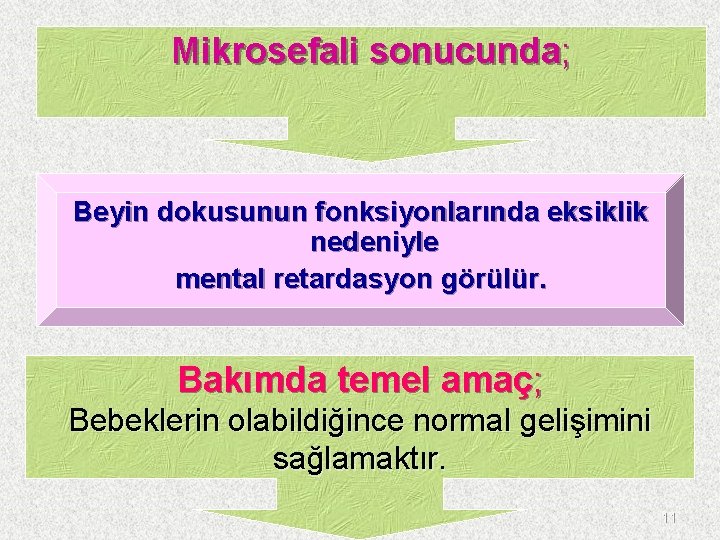 Mikrosefali sonucunda;

Beyin dokusunun fonksiyonlarında eksiklik nedeniyle
mental retardasyon görülür.

Bakımda temel amaç;
Bebeklerin olabildiğince normal gelişimini sağlamaktır.

11